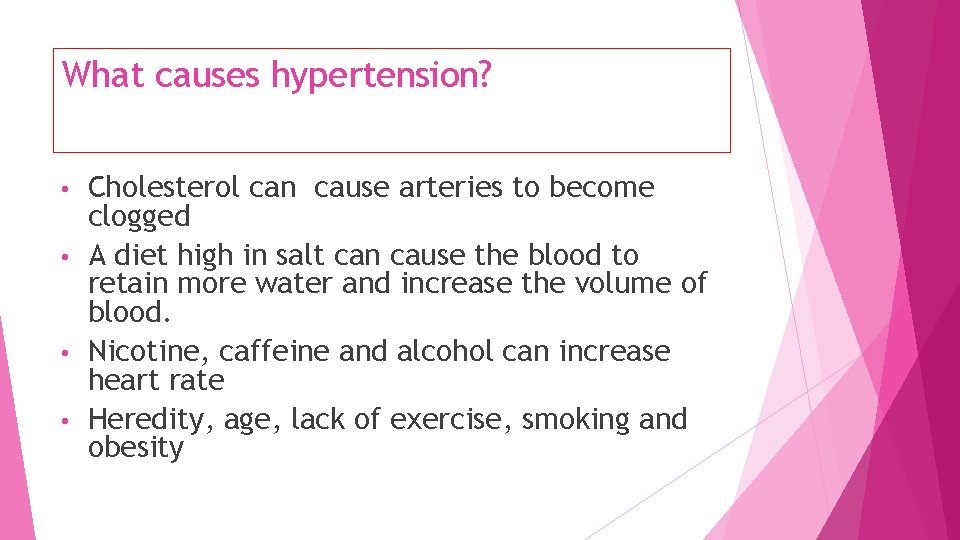 What causes hypertension?

• Cholesterol can cause arteries to become clogged
• A diet high in salt can cause the blood to retain more water and increase the volume of blood.
• Nicotine, caffeine and alcohol can increase heart rate
• Heredity, age, lack of exercise, smoking and obesity